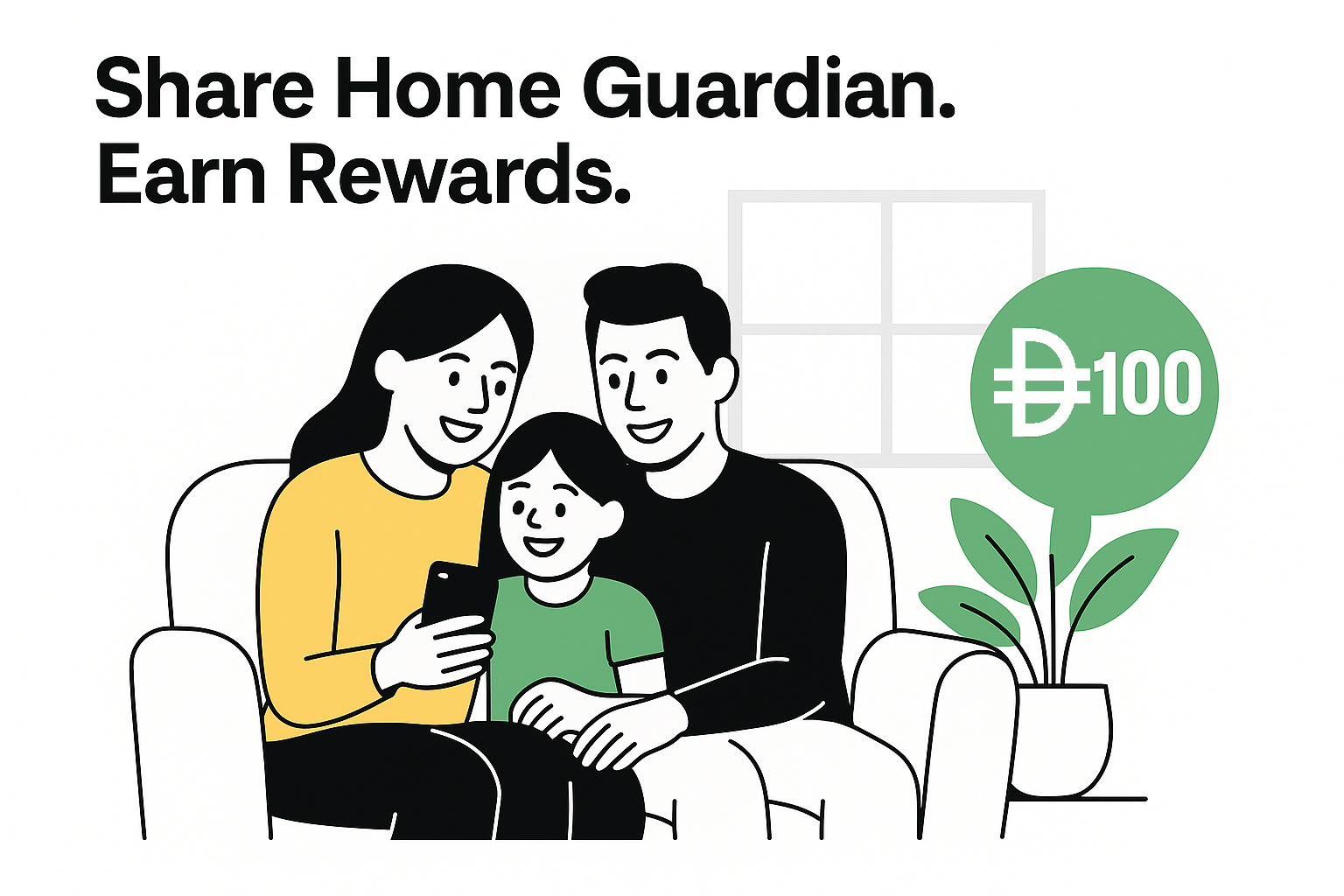 Share Home Guardian.
Earn Rewards.

Đ100